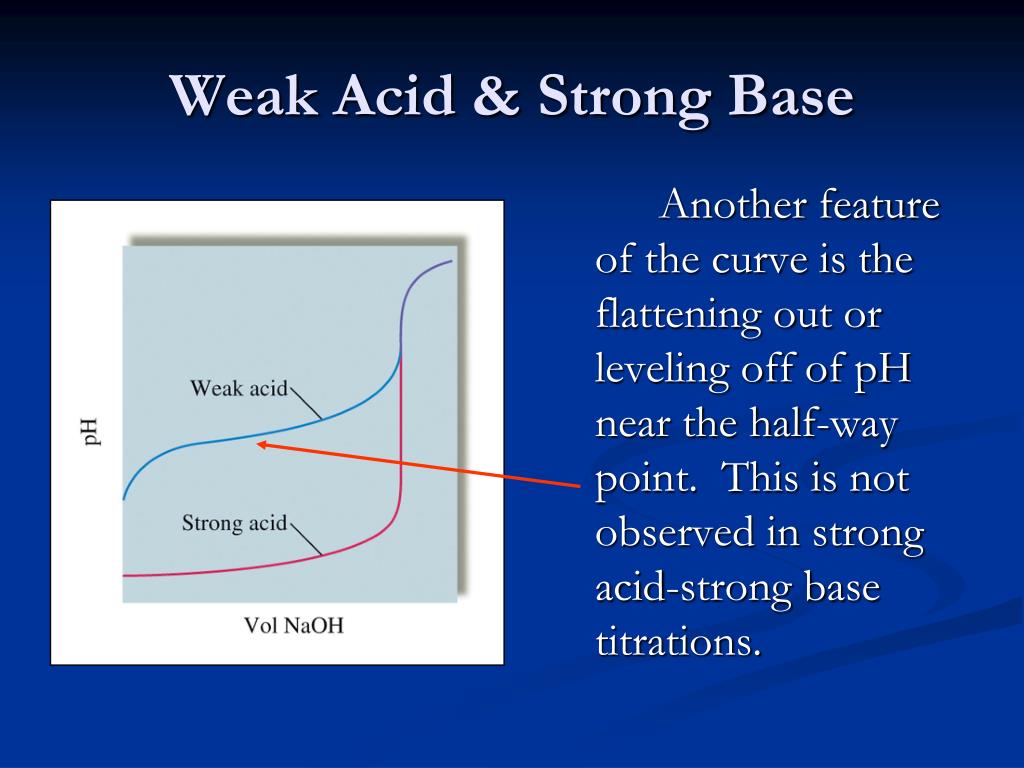 Weak Acid & Strong Base

pH

Weak acid

Strong acid

Vol NaOH

Another feature of the curve is the flattening out or leveling off of pH near the half-way point. This is not observed in strong acid-strong base titrations.